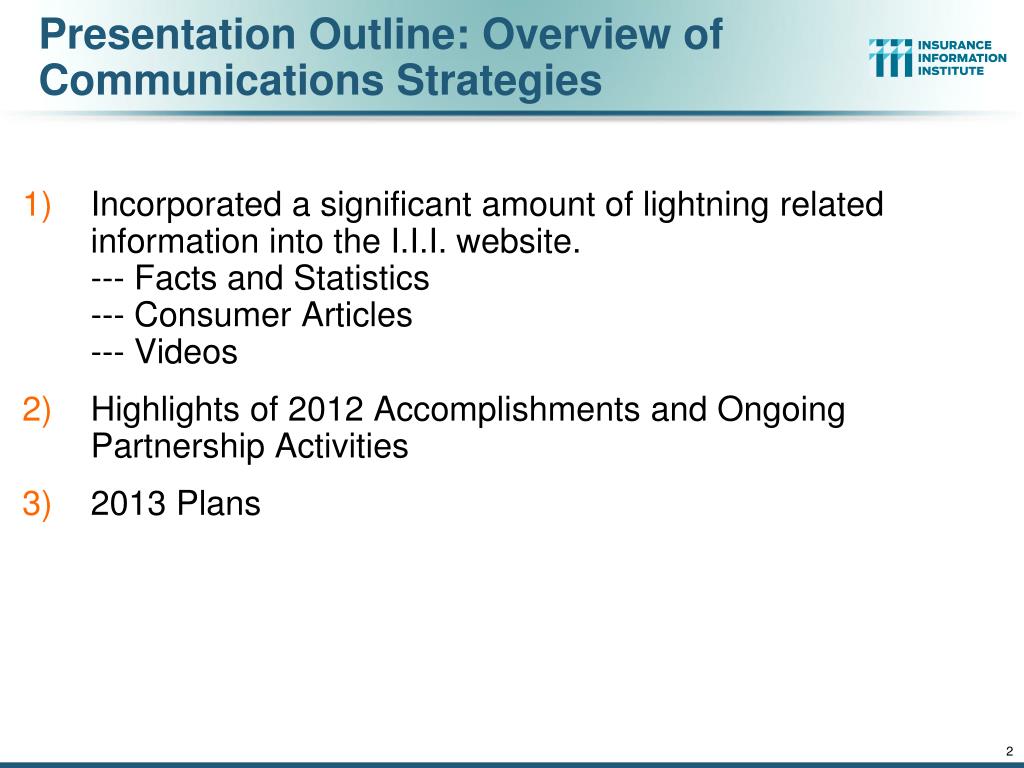 Presentation Outline: Overview of Communications Strategies

INSURANCE INFORMATION INSTITUTE

1) Incorporated a significant amount of lightning related information into the I.I.I. website.
--- Facts and Statistics
--- Consumer Articles
--- Videos

2) Highlights of 2012 Accomplishments and Ongoing Partnership Activities

3) 2013 Plans

2